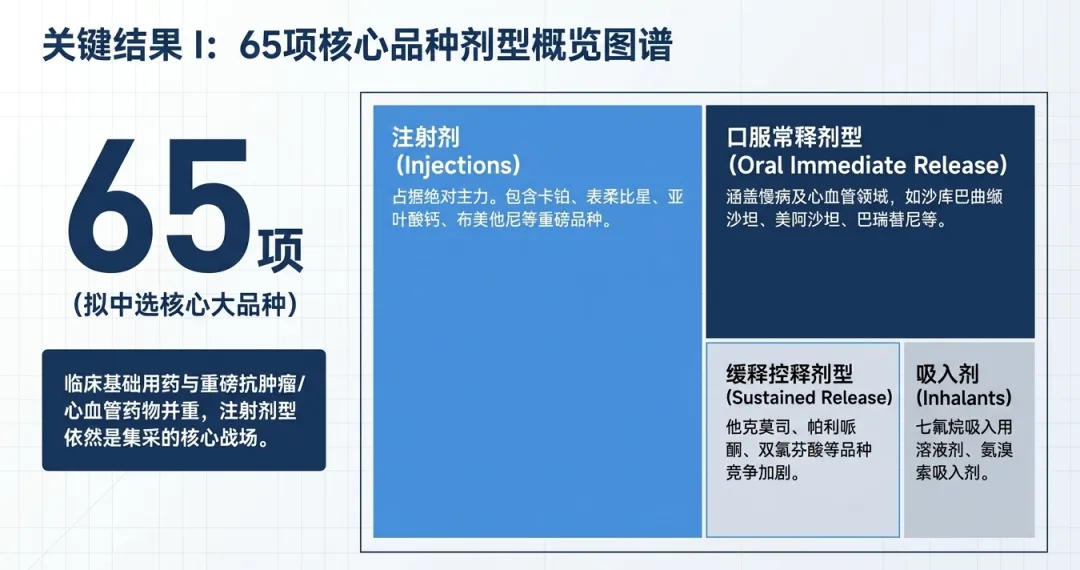 关键结果 I：65项核心品种剂型概览图谱

65项
（拟中选核心大品种）

临床基础用药与重磅抗肿瘤/心血管药物并重，注射剂型依然是集采的核心战场。

注射剂
（Injections）
占据绝对主力。包含卡铂、表柔比星、亚叶酸钙、布美他尼等重磅品种。

口服常释剂型
（Oral Immediate Release）
涵盖慢病及心血管领域，如沙库巴曲缬沙坦、美阿沙坦、巴瑞替尼等。

缓释控释剂型
（Sustained Release）
他克莫司、帕利哌酮、双氯芬酸等品种竞争加剧。

吸入剂
（Inhalants）
七氟烷吸入用溶液剂、氨溴索吸入剂。